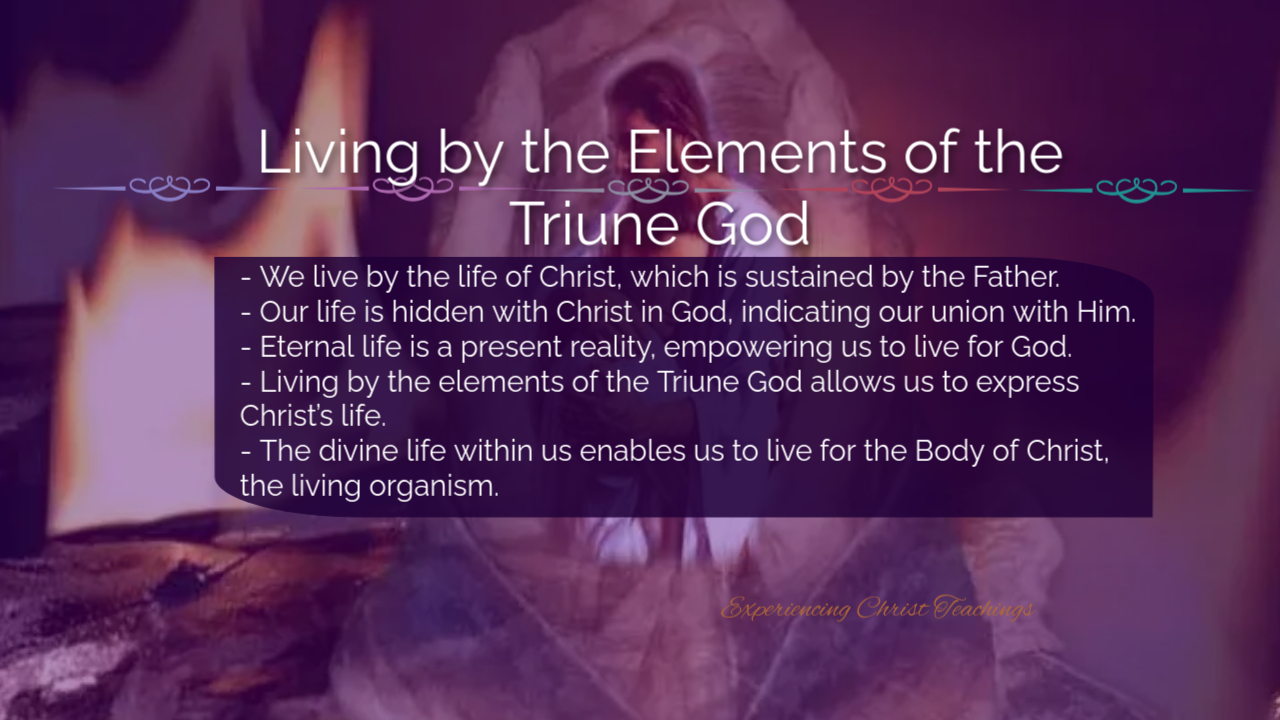 Living by the Elements of the Triune God

- We live by the life of Christ, which is sustained by the Father.
- Our life is hidden with Christ in God, indicating our union with Him.
- Eternal life is a present reality, empowering us to live for God.
- Living by the elements of the Triune God allows us to express Christ's life.
- The divine life within us enables us to live for the Body of Christ, the living organism.

Experiencing Christ Teachings